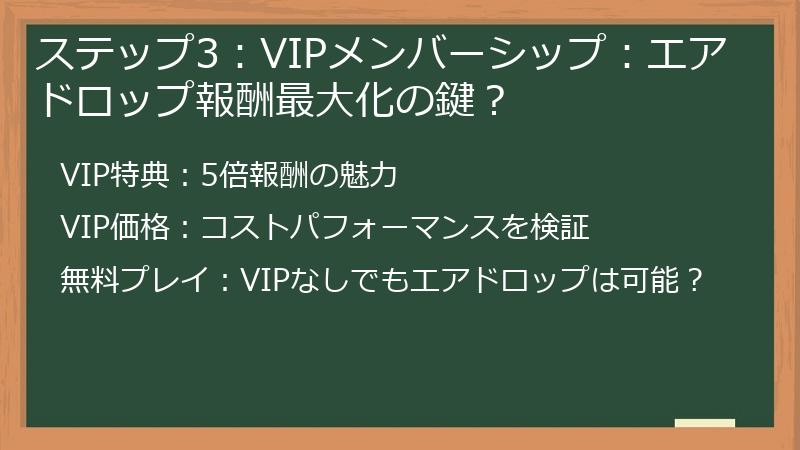 ステップ3：VIPメンバーシップ：エアドロップ報酬最大化の鍵？

VIP特典：5倍報酬の魅力

VIP価格：コストパフォーマンスを検証

無料プレイ：VIPなしでもエアドロップは可能？